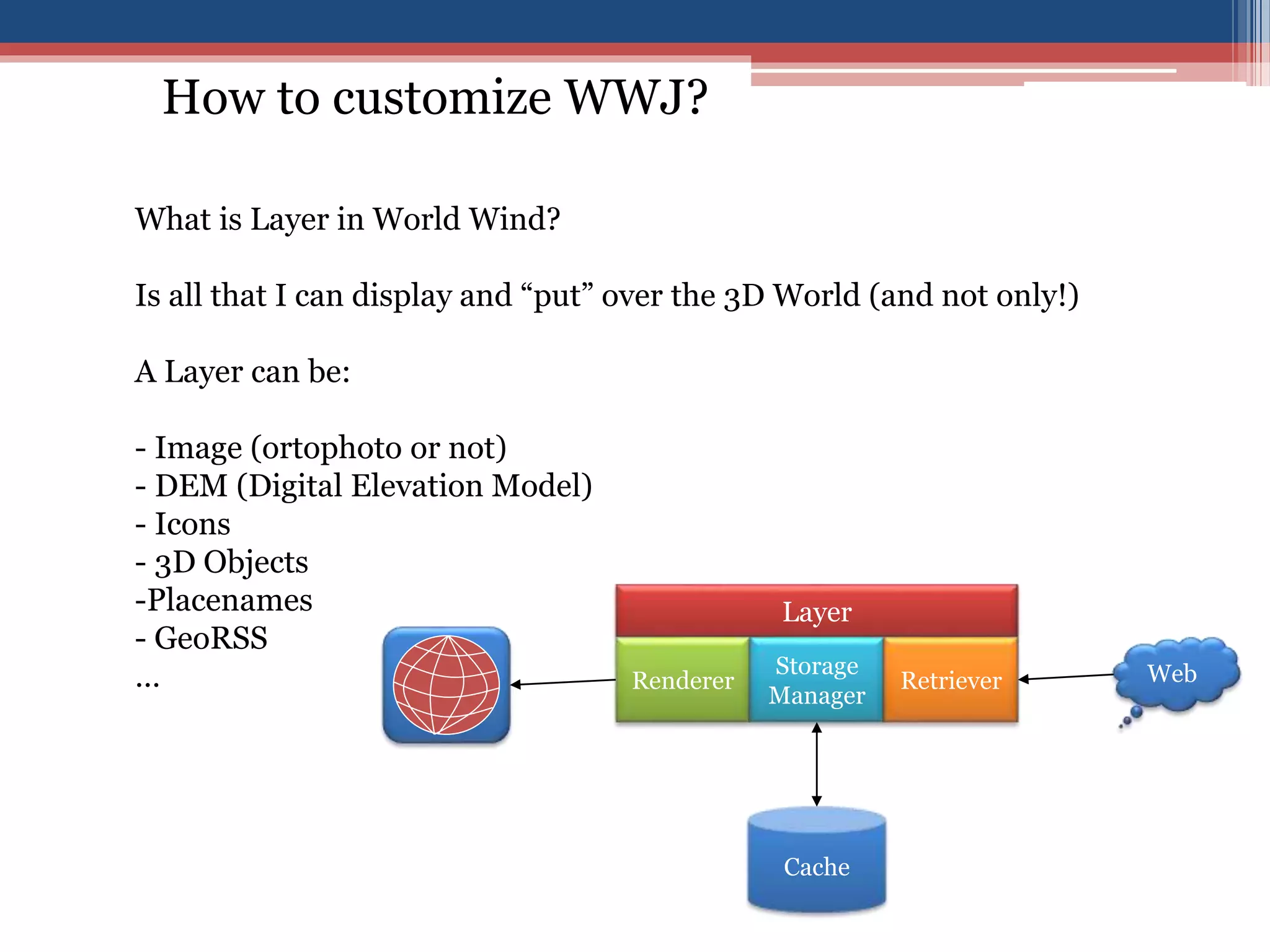 How to customize WWJ?

What is Layer in World Wind?

Is all that I can display and “put” over the 3D World (and not only!)

A Layer can be:

- Image (ortophoto or not)
- DEM (Digital Elevation Model)
- Icons
- 3D Objects
-Placenames
- GeoRSS
…

Layer

Renderer

Storage Manager

Retriever

Web

Cache